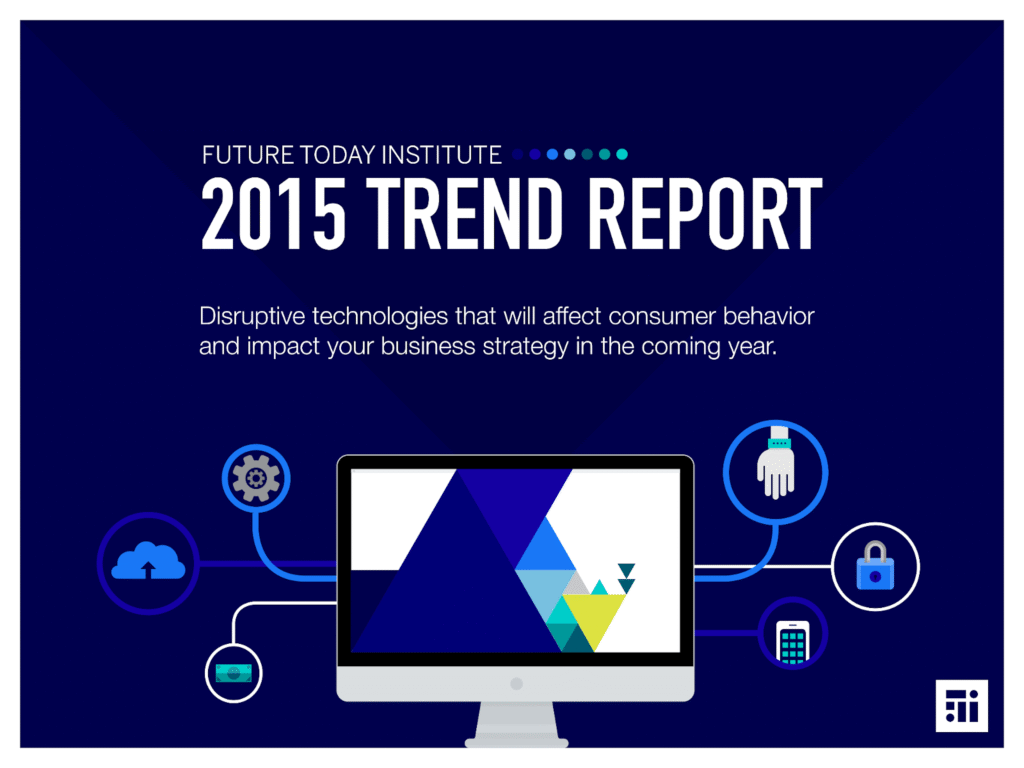 FUTURE TODAY INSTITUTE

2015 TREND REPORT

Disruptive technologies that will affect consumer behavior and impact your business strategy in the coming year.